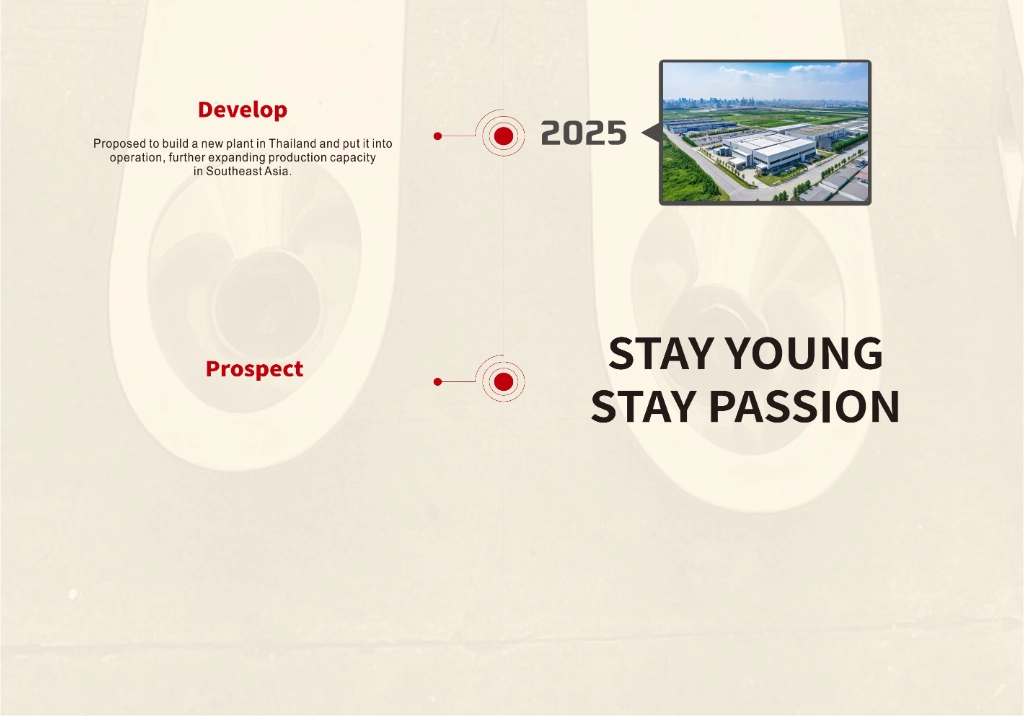 Develop

Proposed to build a new plant in Thailand and put it into operation, further expanding production capacity in Southeast Asia.

2025

Prospect

STAY YOUNG
STAY PASSION